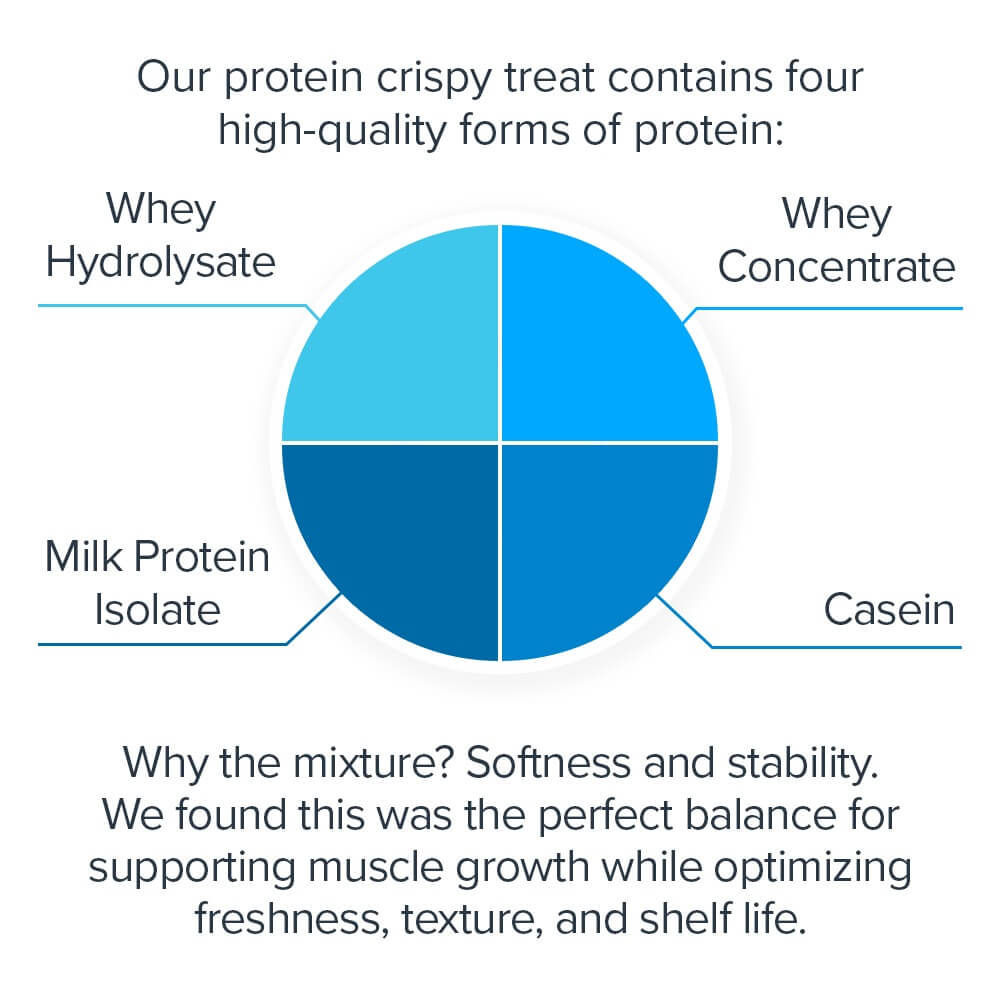 Our protein crispy treat contains four high-quality forms of protein:

Whey Hydrolysate

Whey Concentrate

Milk Protein Isolate

Casein

Why the mixture? Softness and stability. We found this was the perfect balance for supporting muscle growth while optimizing freshness, texture, and shelf life.